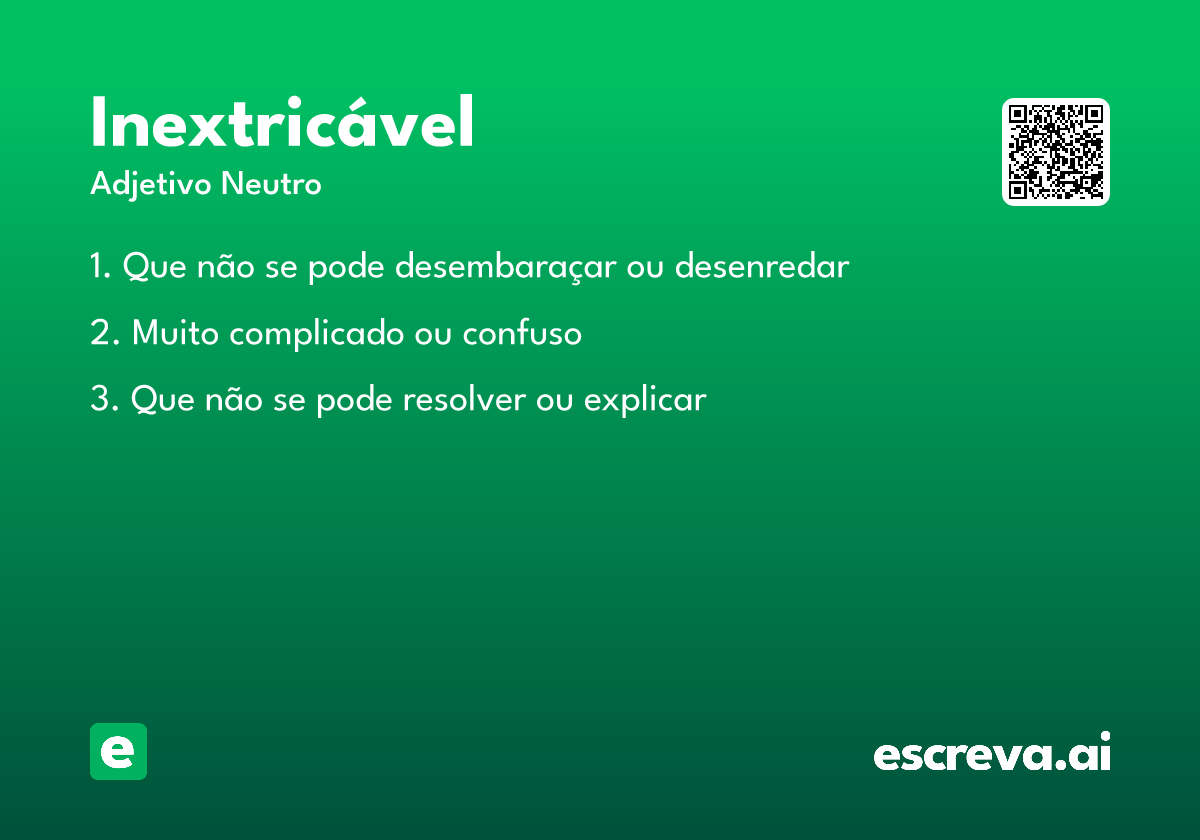 Inextricável

Adjetivo Neutro

1. Que não se pode desembaraçar ou desenredar

2. Muito complicado ou confuso

3. Que não se pode resolver ou explicar

e

escreva.ai